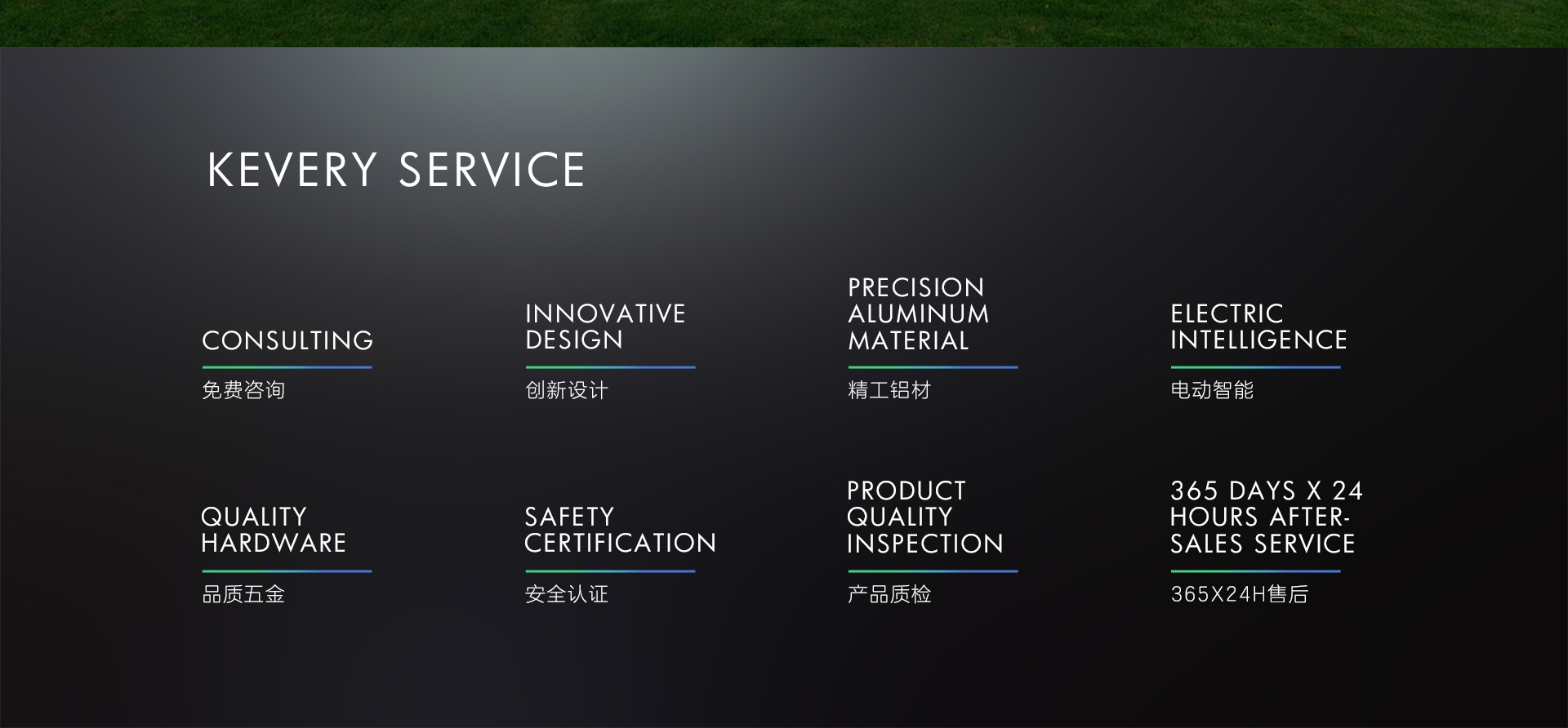 KEVERY SERVICE

CONSULTING
免费咨询

INNOVATIVE DESIGN
创新设计

PRECISION ALUMINUM MATERIAL
精工铝材

ELECTRIC INTELLIGENCE
电动智能

QUALITY HARDWARE
品质五金

SAFETY CERTIFICATION
安全认证

PRODUCT QUALITY INSPECTION
产品质检

365 DAYS X 24 HOURS AFTER-SALES SERVICE
365X24H售后